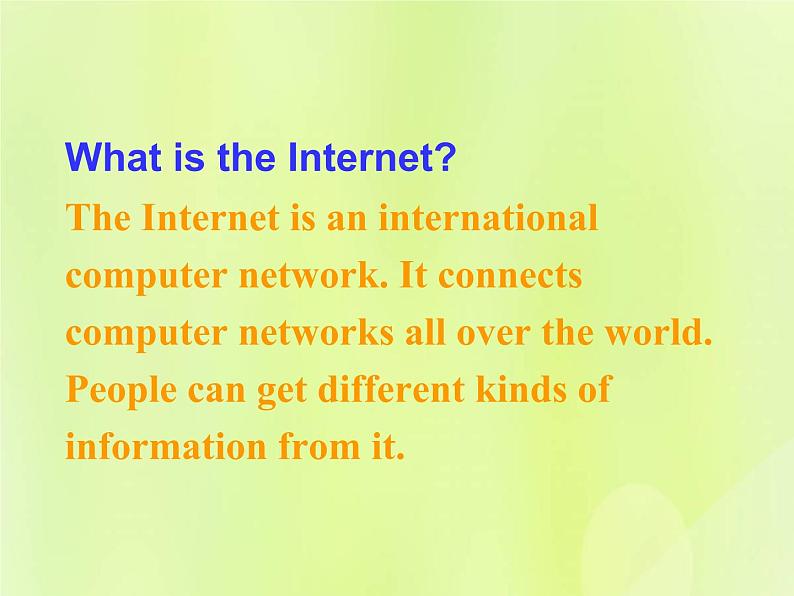 What is the Internet?

The Internet is an international computer network. It connects computer networks all over the world. People can get different kinds of information from it.